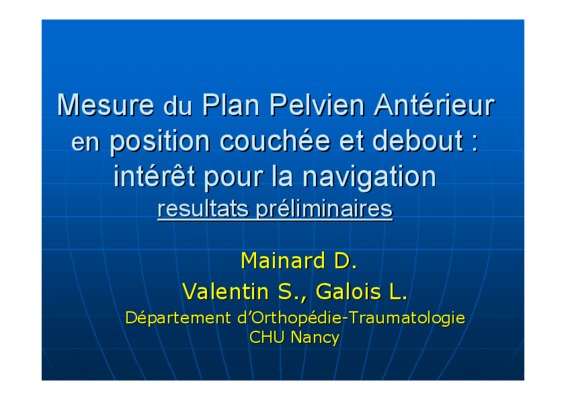 Mesure du Plan Pelvien Antérieur en position couchée et debout : intérêt pour la navigation
resultats préliminaires

Mainard D.
Valentin S., Galois L.
Département d'Orthopédie-Traumatologie
CHU Nancy